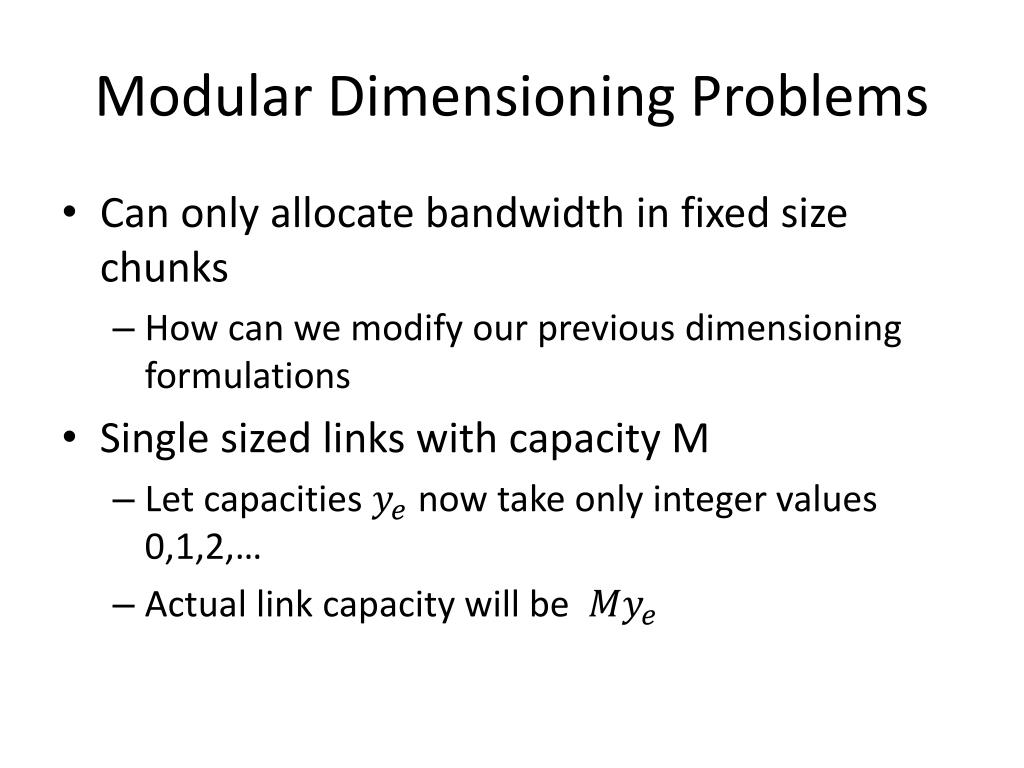 Modular Dimensioning Problems

• Can only allocate bandwidth in fixed size chunks

– How can we modify our previous dimensioning formulations

• Single sized links with capacity M

– Let capacities $y_e$ now take only integer values 0,1,2,…

– Actual link capacity will be $My_e$